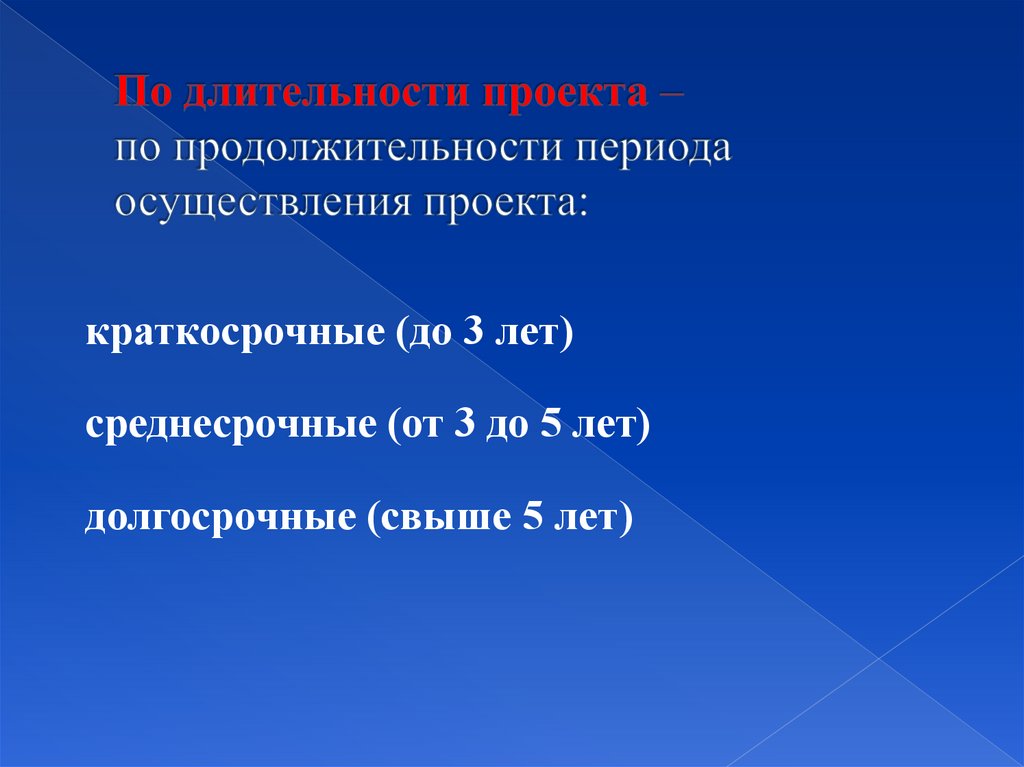 По длительности проекта – по продолжительности периода осуществления проекта:

краткосрочные (до 3 лет)

среднесрочные (от 3 до 5 лет)

долгосрочные (свыше 5 лет)